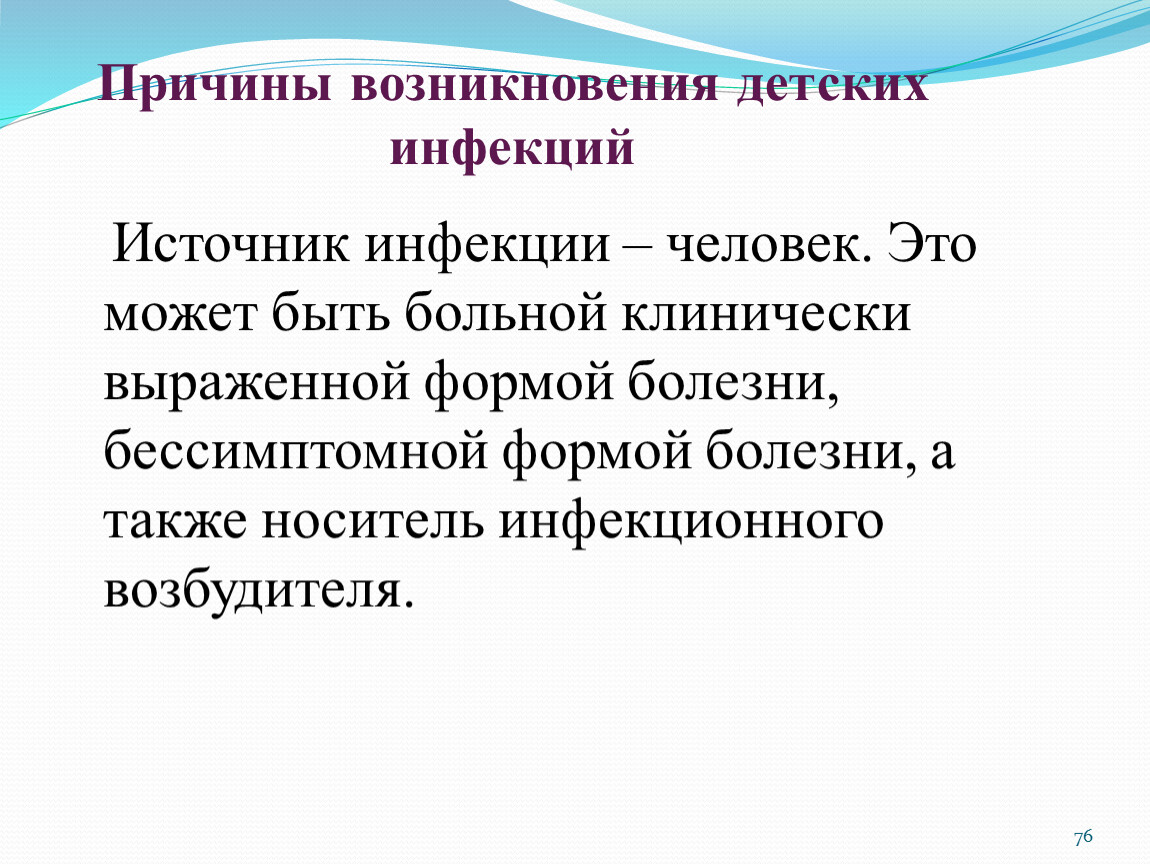 Причины возникновения детских инфекций

Источник инфекции – человек. Это может быть больной клинически выраженной формой болезни, бессимптомной формой болезни, а также носитель инфекционного возбудителя.

76